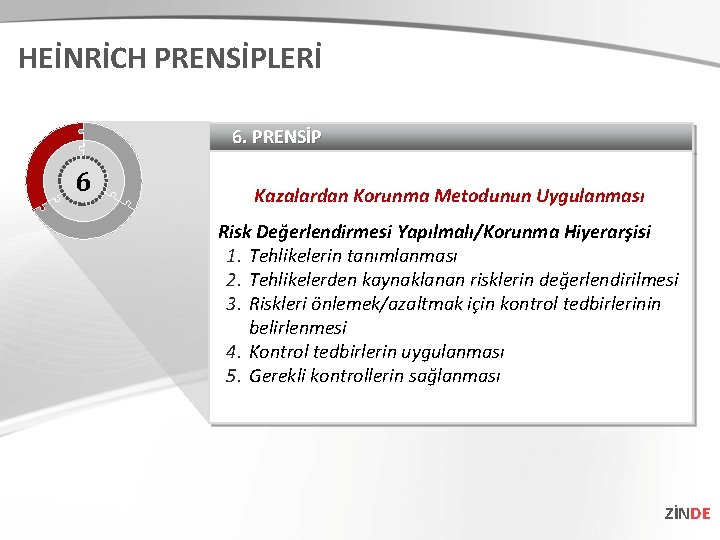 HEİNRİCH PRENSİPLERİ

6

6. PRENSİP

Kazalardan Korunma Metodunun Uygulanması

Risk Değerlendirmesi Yapılmalı/Korunma Hiyerarşisi
1. Tehlikelerin tanımlanması
2. Tehlikelerden kaynaklanan risklerin değerlendirilmesi
3. Riskleri önlemek/azaltmak için kontrol tedbirlerinin belirlenmesi
4. Kontrol tedbirlerin uygulanması
5. Gerekli kontrollerin sağlanması

ZİNDE